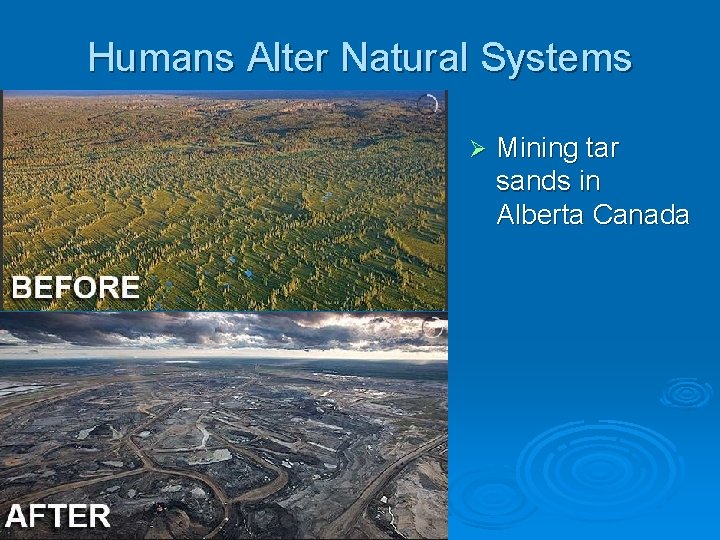 Humans Alter Natural Systems

BEFORE

AFTER

➢ Mining tar sands in Alberta Canada